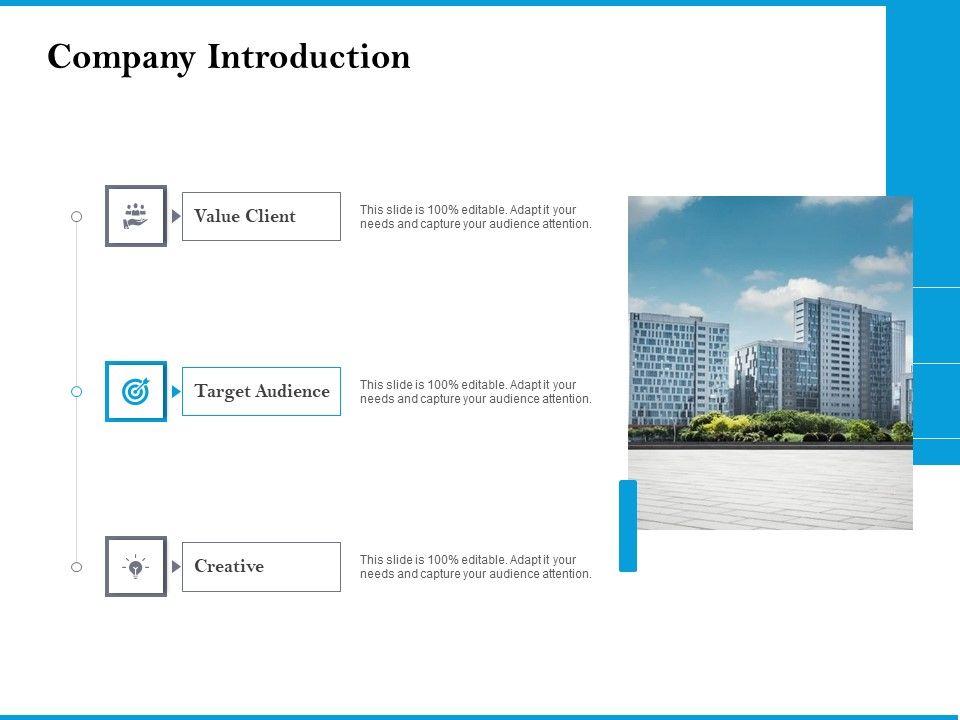 Company Introduction

Value Client

This slide is 100% editable. Adapt it your needs and capture your audience attention.

Target Audience

This slide is 100% editable. Adapt it your needs and capture your audience attention.

Creative

This slide is 100% editable. Adapt it your needs and capture your audience attention.